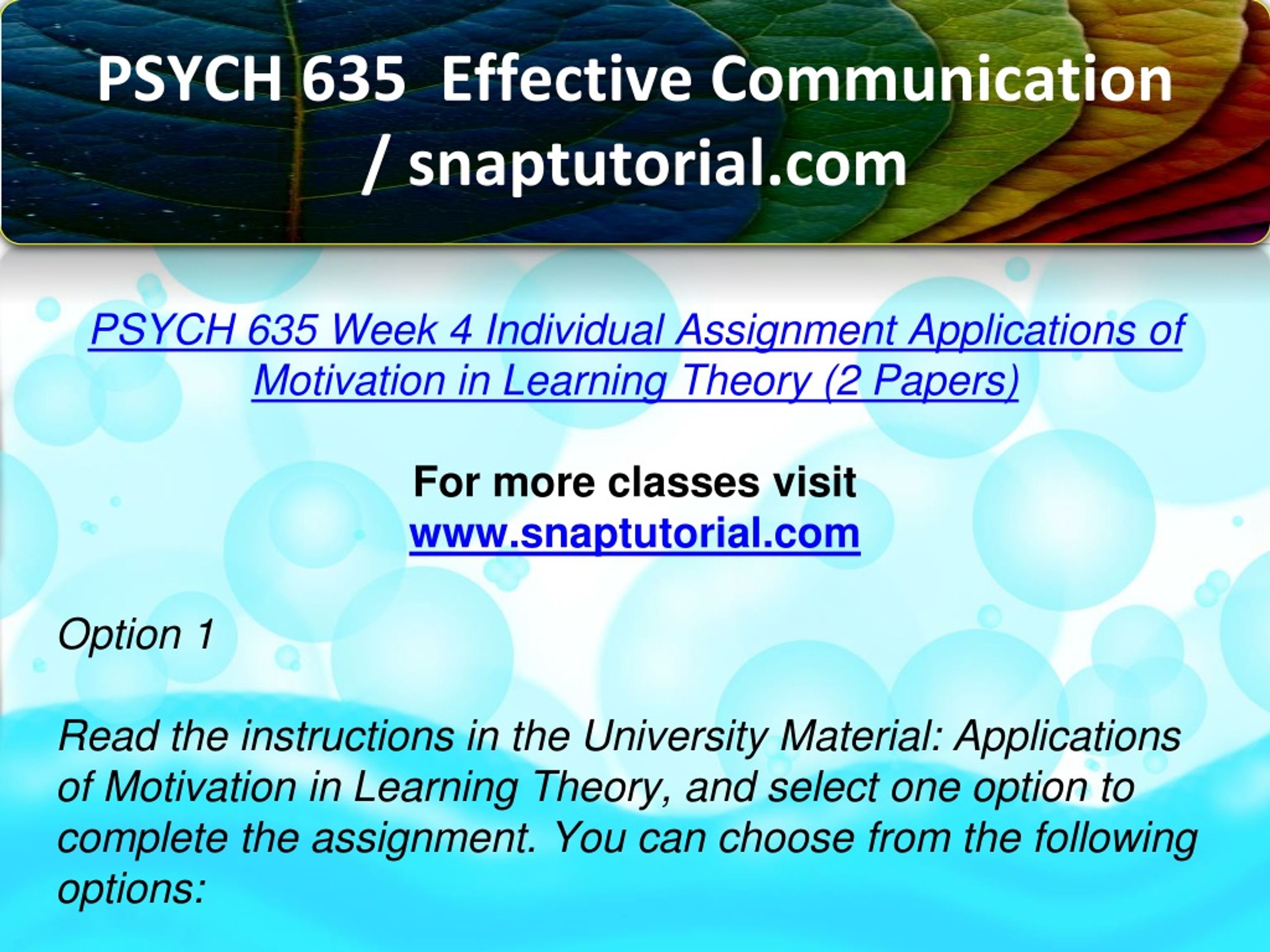 PSYCH 635 Effective Communication / snaptutorial.com

PSYCH 635 Week 4 Individual Assignment Applications of Motivation in Learning Theory (2 Papers)

For more classes visit
www.snaptutorial.com

Option 1

Read the instructions in the University Material: Applications of Motivation in Learning Theory, and select one option to complete the assignment. You can choose from the following options: